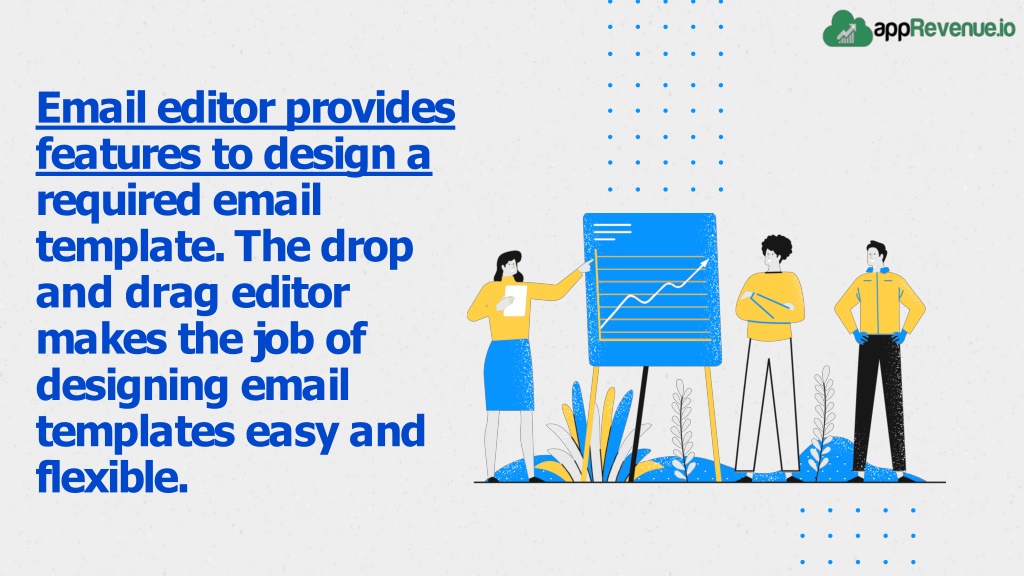 appRevenue.io

Email editor provides features to design a required email template. The drop and drag editor makes the job of designing email templates easy and flexible.